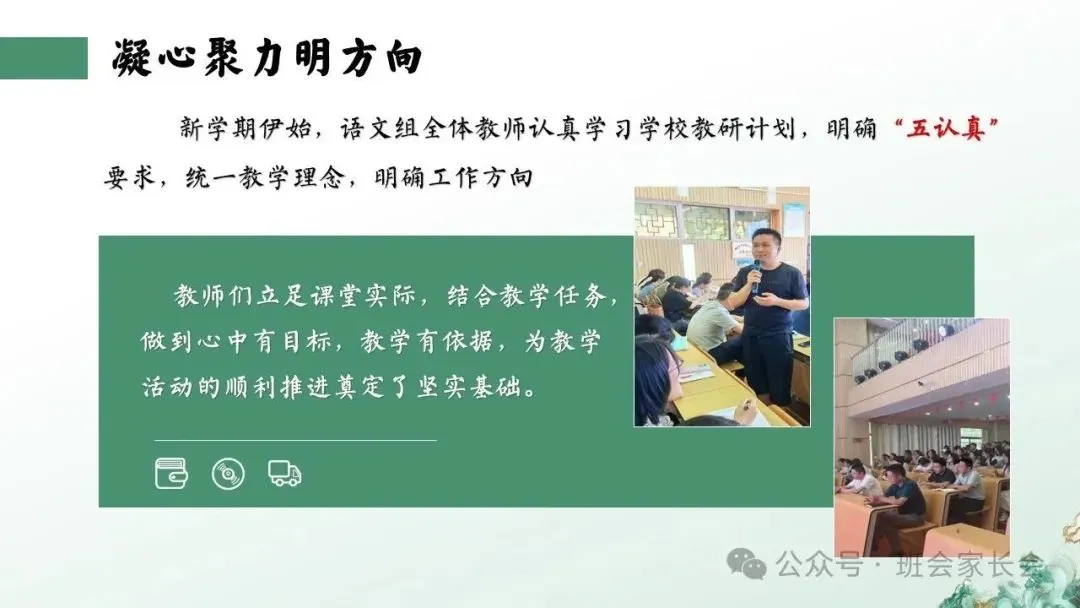 凝心聚力明方向

新学期伊始，语文组全体教师认真学习学校教研计划，明确“五认真”要求，统一教学理念，明确工作方向

教师们立足课堂实际，结合教学任务，做到心中有目标，教学有依据，为教学活动的顺利推进奠定了坚实基础。

公众号 · 班会家长会